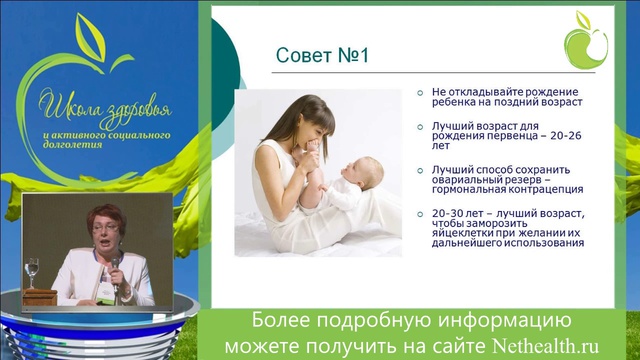 Школа здоровья
и активного социального долголетия

Совет №1

Не откладывайте рождение ребенка на поздний возраст

Лучший возраст для рождения первенца – 20-26 лет

Лучший способ сохранить овариальный резерв – гормональная контрацепция

20-30 лет – лучший возраст, чтобы заморозить яйцеклетки при желании их дальнейшего использования

Более подробную информацию можете получить на сайте Nethealth.ru